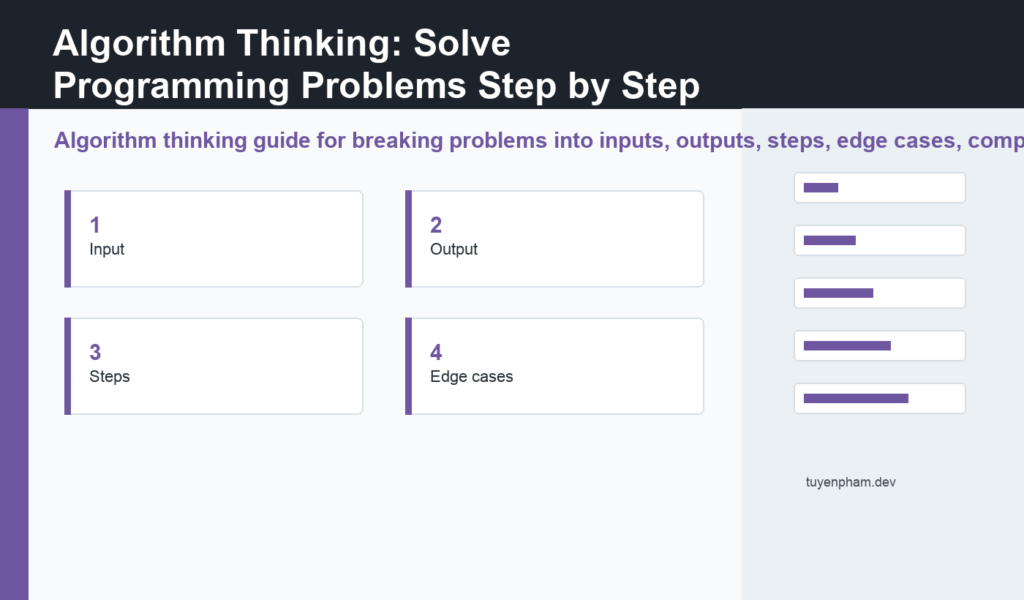 Algorithm Thinking: Solve Programming Problems Step by Step

Algorithm thinking guide for breaking problems into inputs, outputs, steps, edge cases, comp

1
Input

2
Output

3
Steps

4
Edge cases

tuyenpham.dev